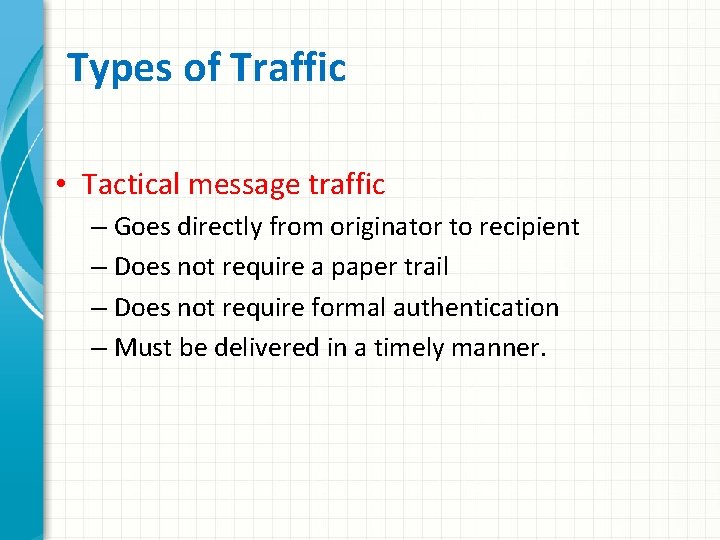 Types of Traffic

• Tactical message traffic
– Goes directly from originator to recipient
– Does not require a paper trail
– Does not require formal authentication
– Must be delivered in a timely manner.